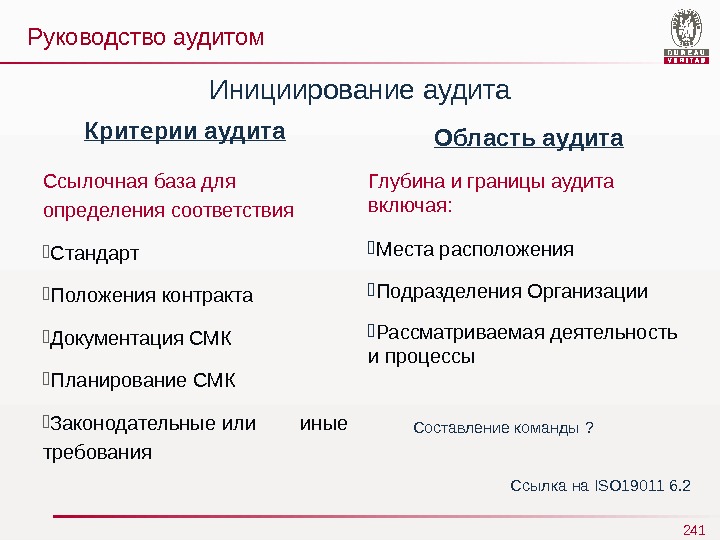 Руководство аудитом

BUREAU VERITAS

Инициирование аудита

Критерии аудита

Ссылочная база для определения соответствия

Стандарт

Положения контракта

Документация СМК

Планирование СМК

Законодательные или иные требования

Область аудита

Глубина и границы аудита включая:

Места расположения

Подразделения Организации

Рассматриваемая деятельность и процессы

Составление команды ?

Ссылка на ISO19011 6.2

241